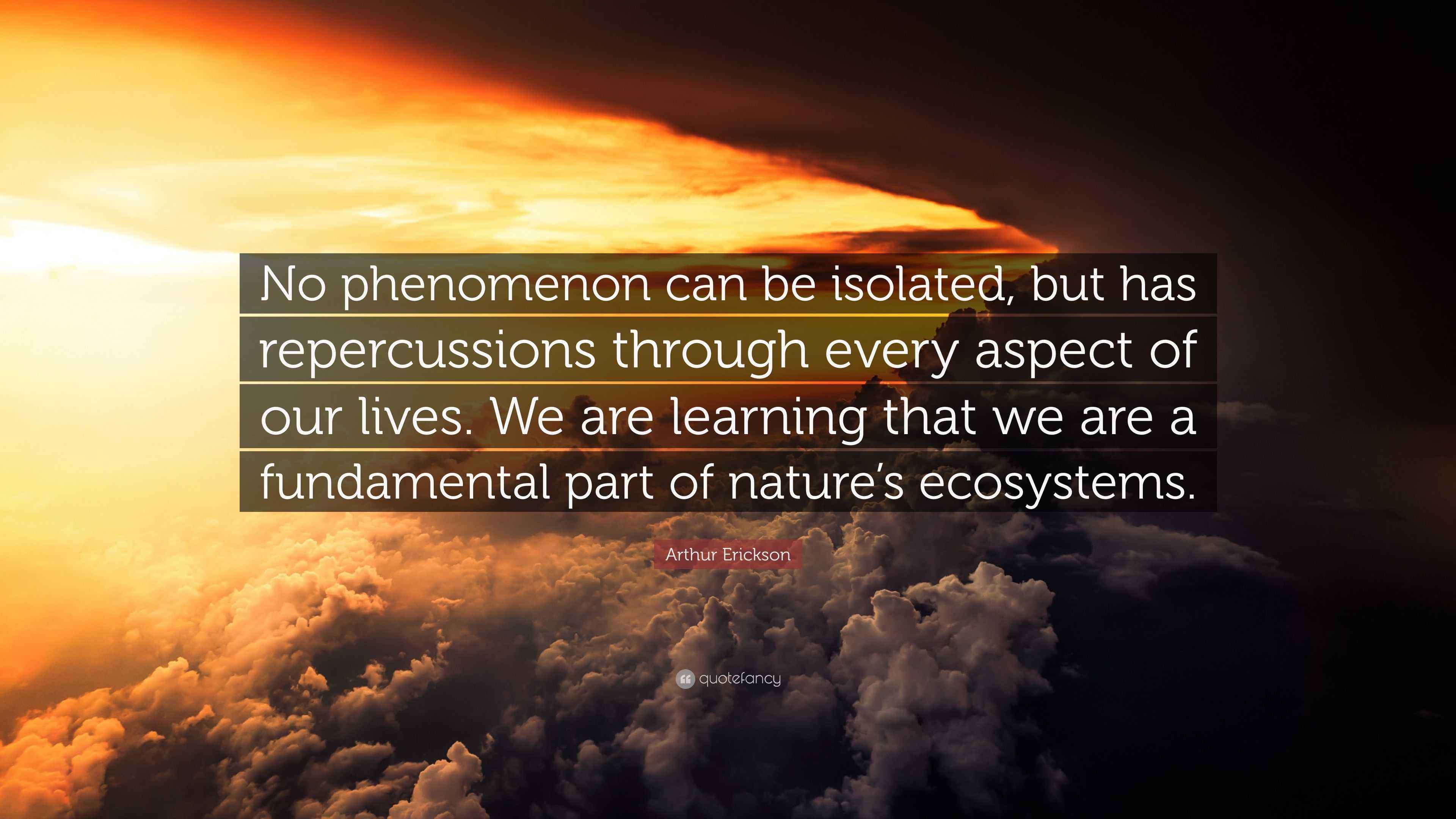 No phenomenon can be isolated, but has repercussions through every aspect of our lives. We are learning that we are a fundamental part of nature’s ecosystems.

Arthur Erickson

quotefancy